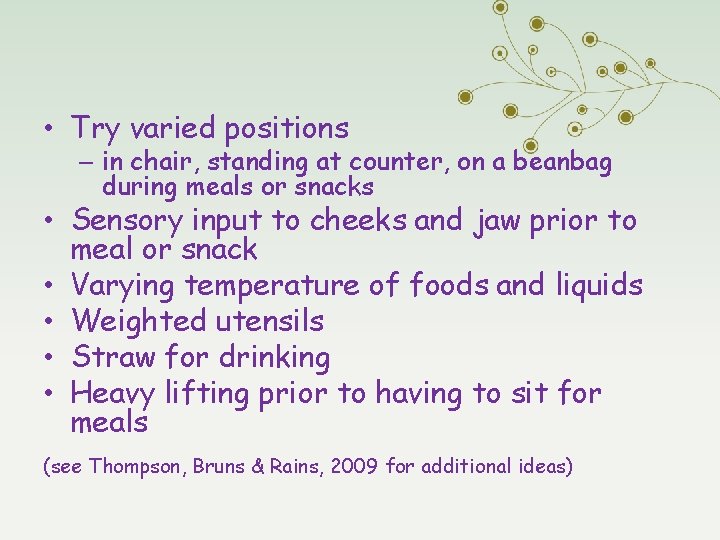 • Try varied positions
– in chair, standing at counter, on a beanbag during meals or snacks
• Sensory input to cheeks and jaw prior to meal or snack
• Varying temperature of foods and liquids
• Weighted utensils
• Straw for drinking
• Heavy lifting prior to having to sit for meals

(see Thompson, Bruns & Rains, 2009 for additional ideas)